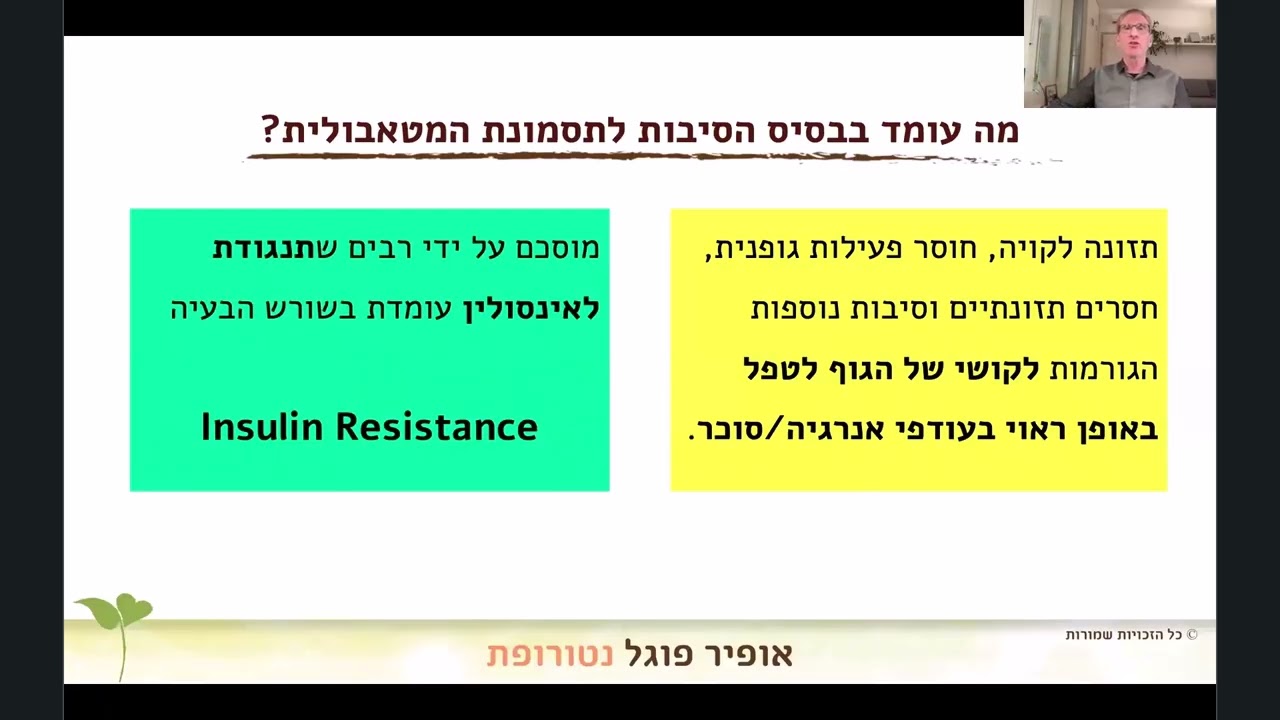 מה עומד בבסיס הסיבות לתסמונת המטאבולית?

תזונה לקויה, חוסר פעילות גופנית, חסרים תזונתיים וסיבות נוספות הגורמות לקושי של הגוף לטפל באופן ראוי בעודפי אנרגיה/סוכר.

מוסכם על ידי רבים שתנגודת לאינסולין עומדת בשורש הבעיה

Insulin Resistance

© כל הזכויות שמורות

אופיר פוגל נטורופת